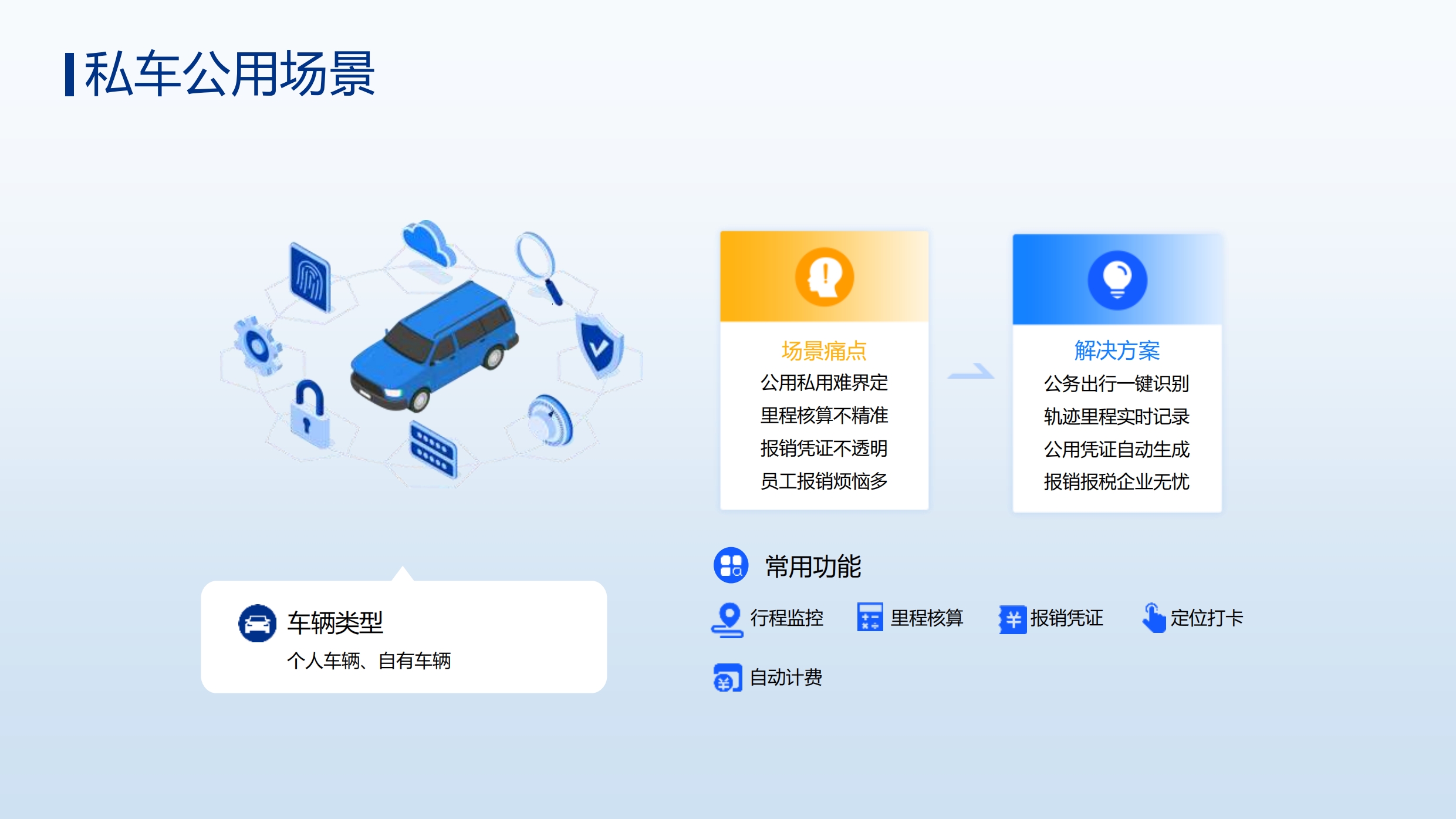 私车公用场景

场景痛点
公用私用难界定
里程核算不精准
报销凭证不透明
员工报销烦恼多

解决方案
公务出行一键识别
轨迹里程实时记录
公用凭证自动生成
报销报税企业无忧

车辆类型
个人车辆、自有车辆

常用功能
行程监控
里程核算
报销凭证
定位打卡
自动计费